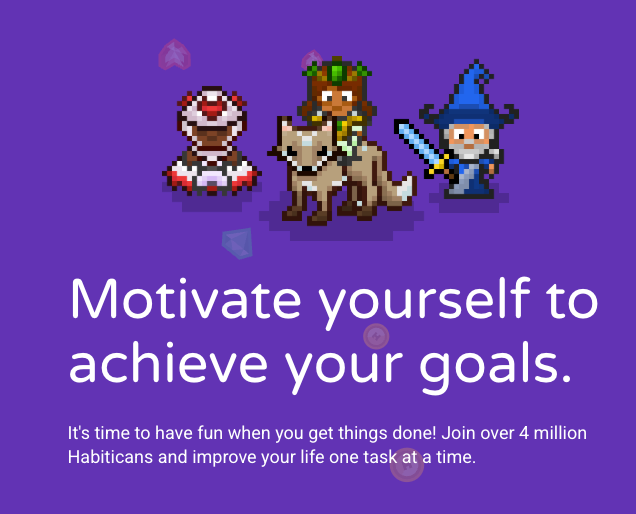 Motivate yourself to achieve your goals.

It's time to have fun when you get things done! Join over 4 million Habiticans and improve your life one task at a time.